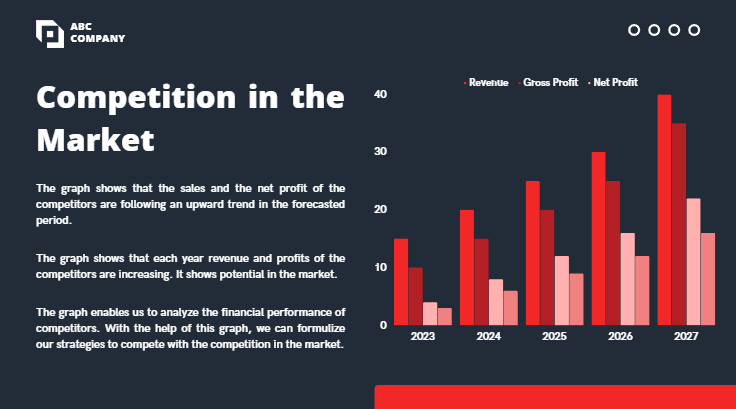 ABC COMPANY

Competition in the Market

The graph shows that the sales and the net profit of the competitors are following an upward trend in the forecasted period.

The graph shows that each year revenue and profits of the competitors are increasing. It shows potential in the market.

The graph enables us to analyze the financial performance of competitors. With the help of this graph, we can formulize our strategies to compete with the competition in the market.

Revenue Gross Profit Net Profit

40
30
20
10
0

2023 2024 2025 2026 2027